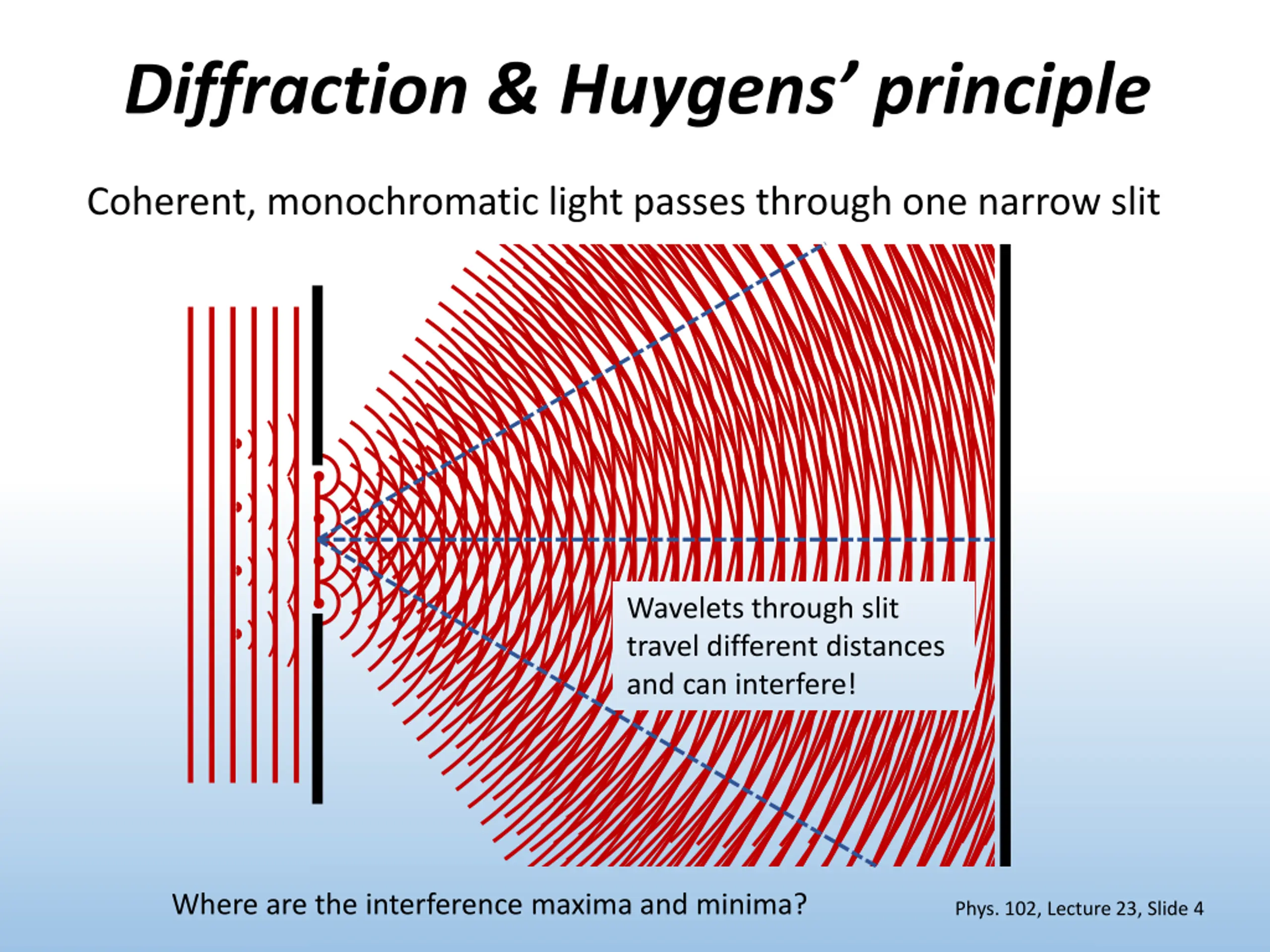 Diffraction & Huygens’ principle

Coherent, monochromatic light passes through one narrow slit

Wavelets through slit travel different distances and can interfere!

Where are the interference maxima and minima?

Phys. 102, Lecture 23, Slide 4